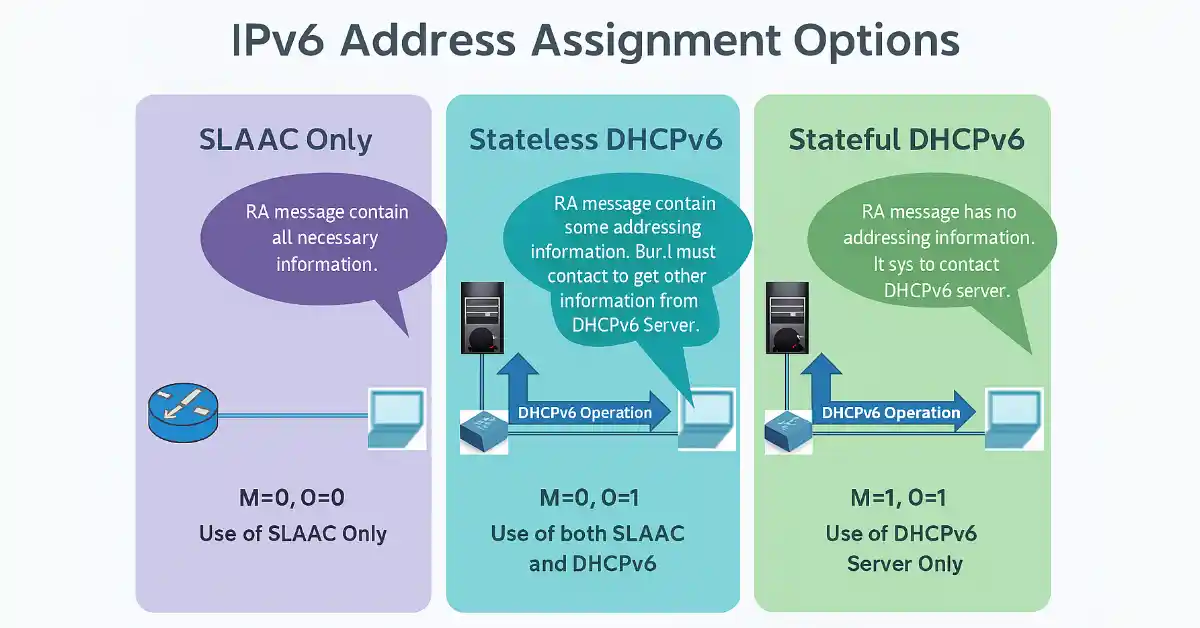 IPv6 Address Assignment Options

SLAAC Only

RA message contain all necessary information.

M=0, O=0
Use of SLAAC Only

Stateless DHCPv6

RA message contain some addressing information. Bur.l must contact to get other information from DHCPv6 Server.

DHCPv6 Operation

M=0, O=1
Use of both SLAAC and DHCPv6

Stateful DHCPv6

RA message has no addressing information. It sys to contact DHCPv6 server.

DHCPv6 Operation

M=1, O=1
Use of DHCPv6 Server Only